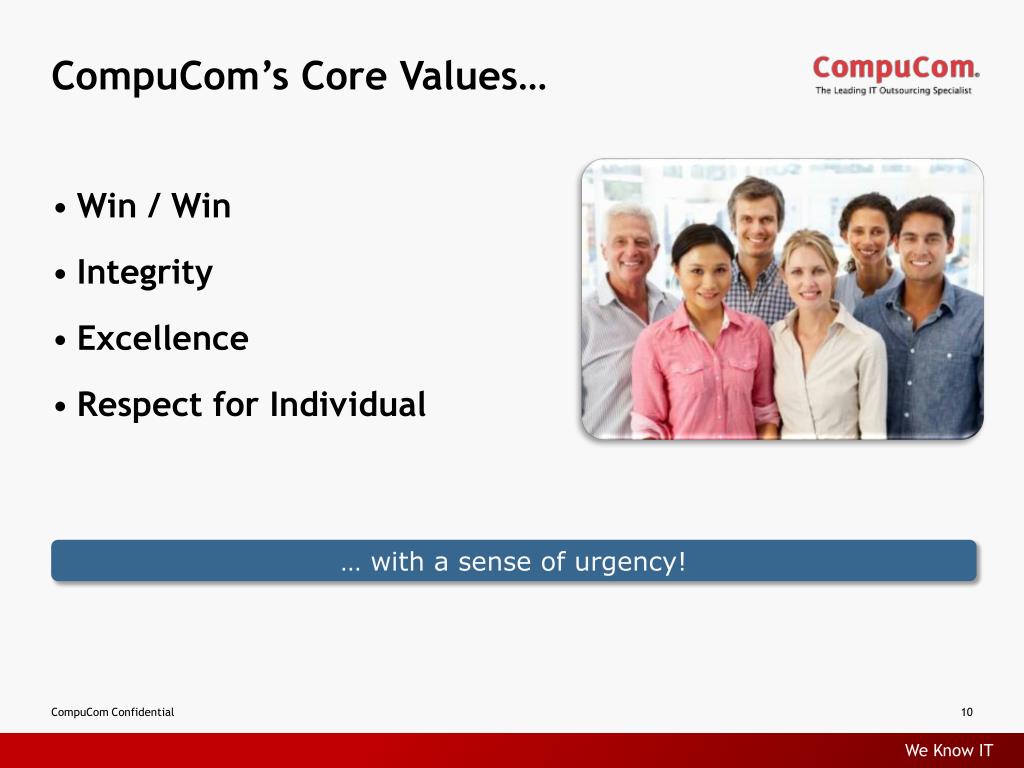 CompuCom's Core Values…

CompuCom®
The Leading IT Outsourcing Specialist

• Win / Win
• Integrity
• Excellence
• Respect for Individual

… with a sense of urgency!

CompuCom Confidential

10

We Know IT